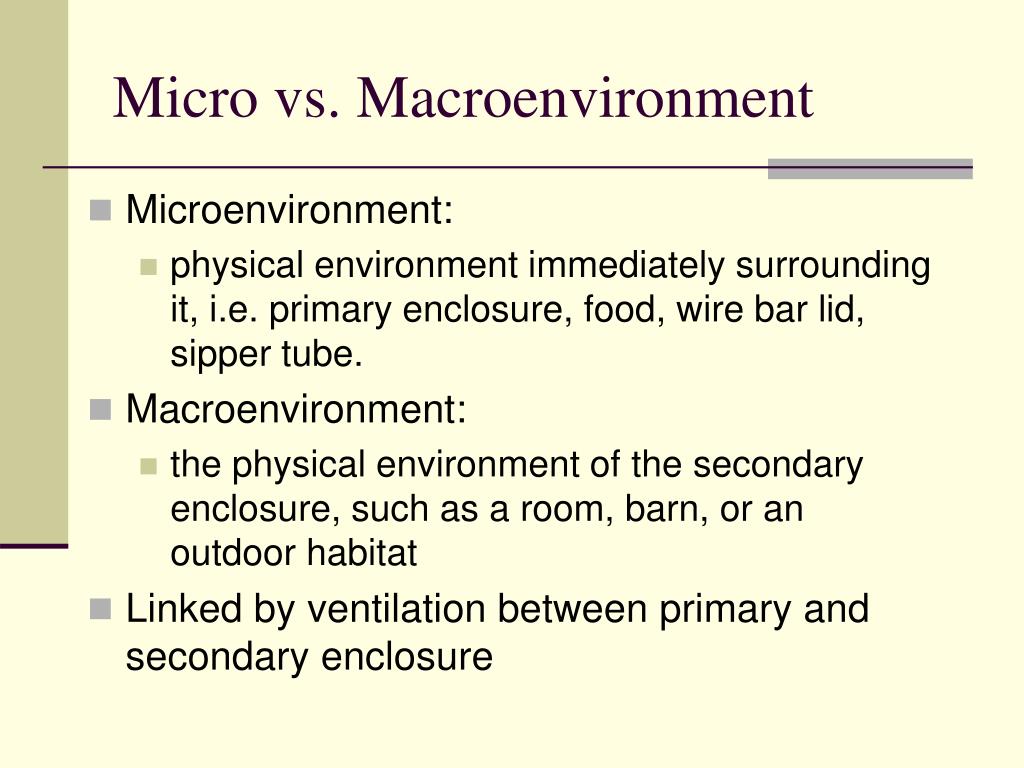 Micro vs. Macroenvironment

Microenvironment:

physical environment immediately surrounding it, i.e. primary enclosure, food, wire bar lid, sipper tube.

Macroenvironment:

the physical environment of the secondary enclosure, such as a room, barn, or an outdoor habitat

Linked by ventilation between primary and secondary enclosure